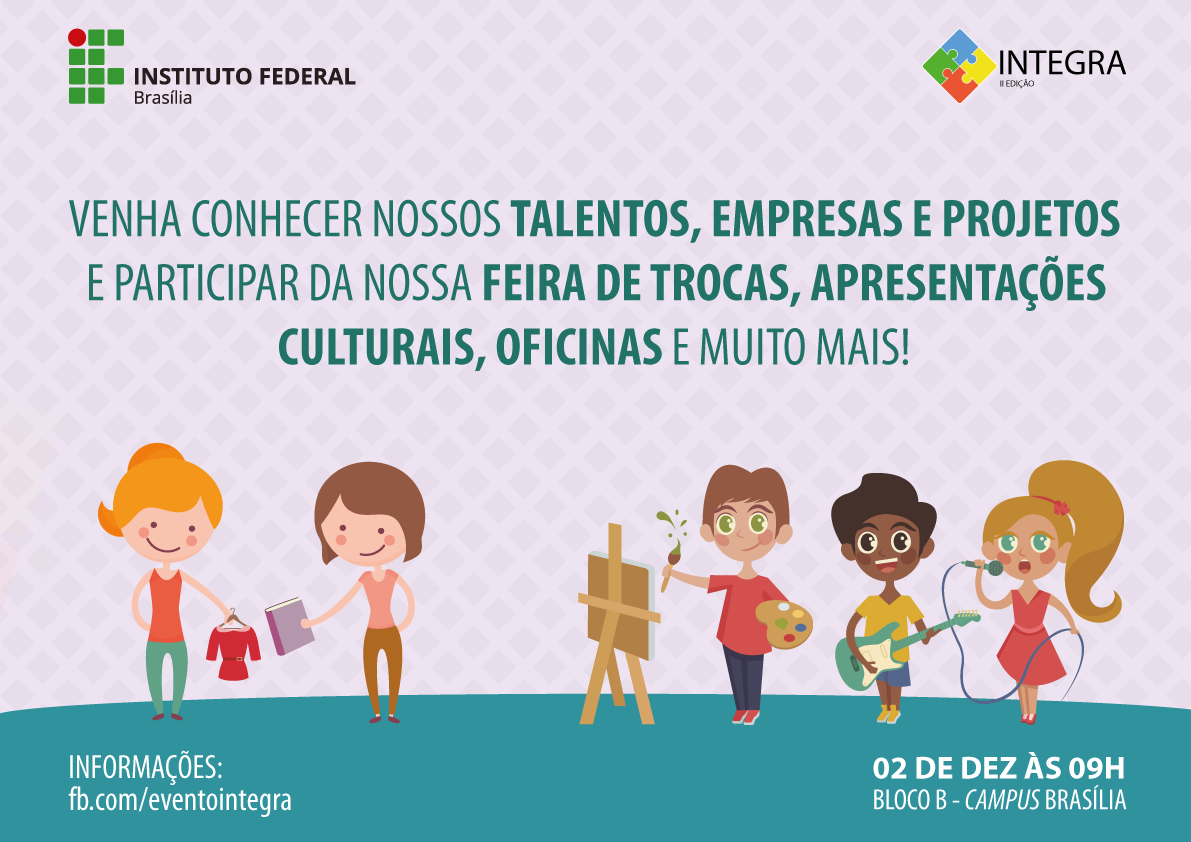 INSTITUTO FEDERAL
Brasília

INTEGRA
II EDIÇÃO

VENHA CONHECER NOSSOS TALENTOS, EMPRESAS E PROJETOS E PARTICIPAR DA NOSSA FEIRA DE TROCAS, APRESENTAÇÕES CULTURAIS, OFICINAS E MUITO MAIS!

INFORMAÇÕES:
fb.com/eventointegra

02 DE DEZ ÀS 09H
BLOCO B - CAMPUS BRASÍLIA